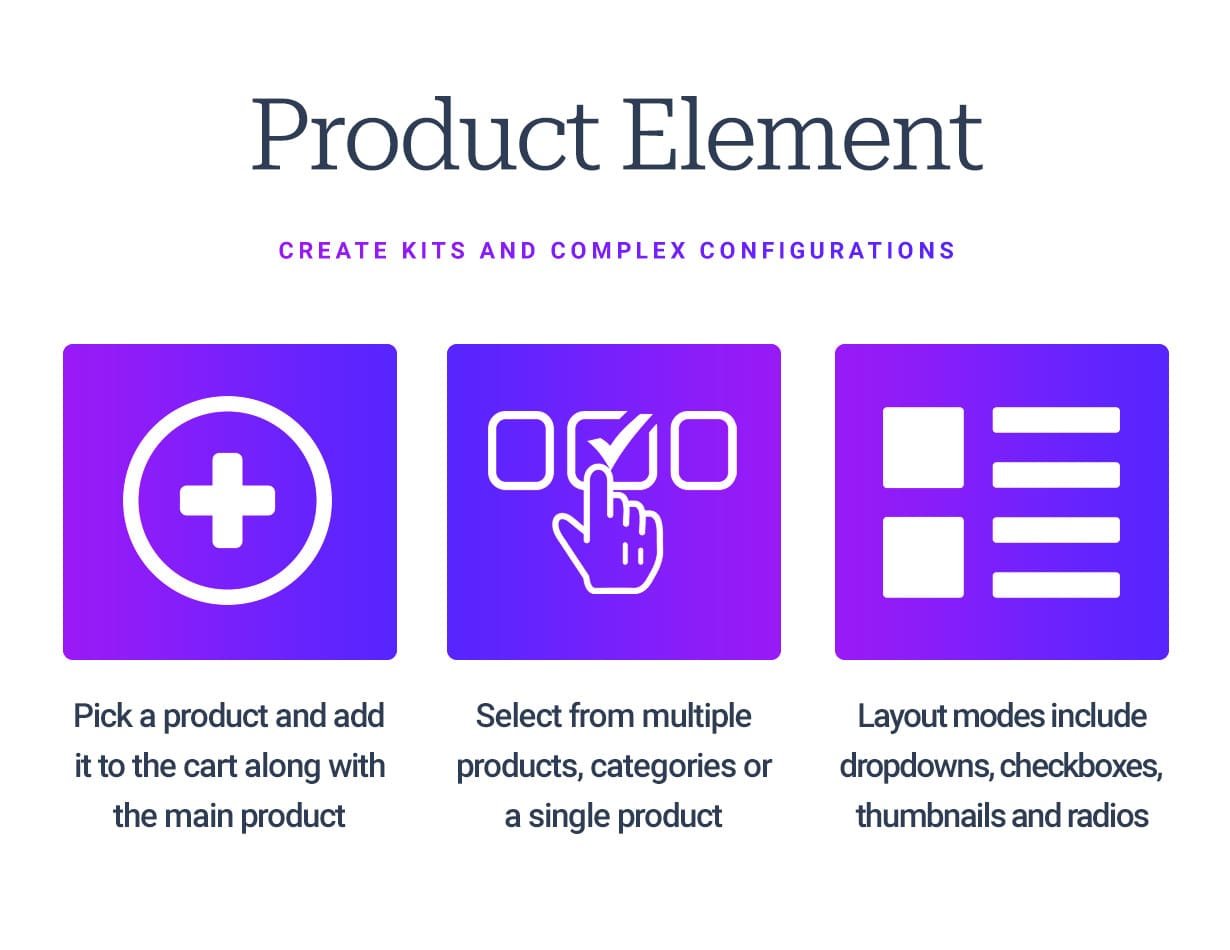 Product Element

CREATE KITS AND COMPLEX CONFIGURATIONS

Pick a product and add it to the cart along with the main product

Select from multiple products, categories or a single product

Layout modes include dropdowns, checkboxes, thumbnails and radios